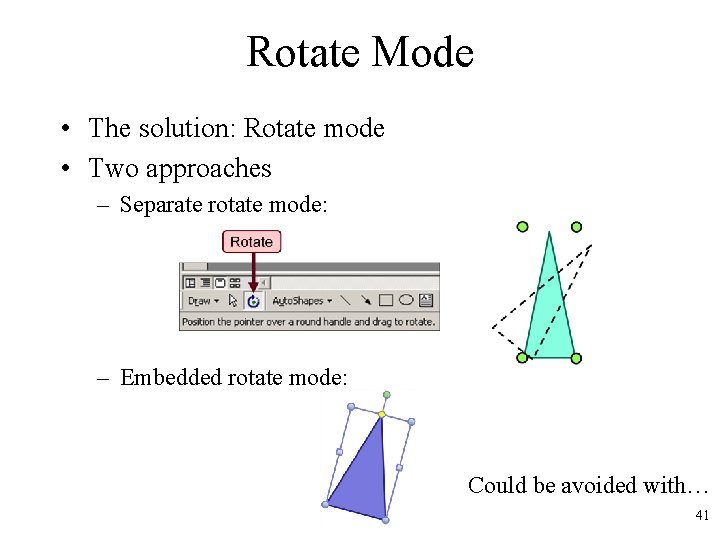 Rotate Mode

• The solution: Rotate mode
• Two approaches
– Separate rotate mode:

Rotate

Draw ▾ AutoShapes ▾

Position the pointer over a round handle and drag to rotate.

– Embedded rotate mode:

Could be avoided with…

41